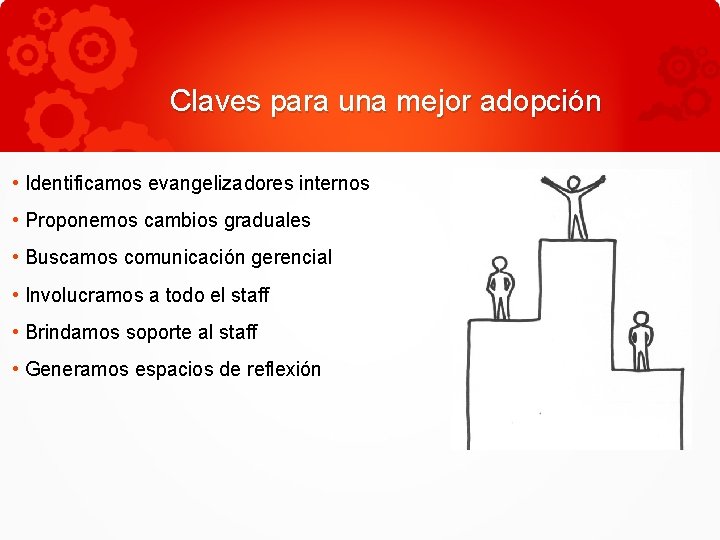 Claves para una mejor adopción

• Identificamos evangelizadores internos
• Proponemos cambios graduales
• Buscamos comunicación gerencial
• Involucramos a todo el staff
• Brindamos soporte al staff
• Generamos espacios de reflexión